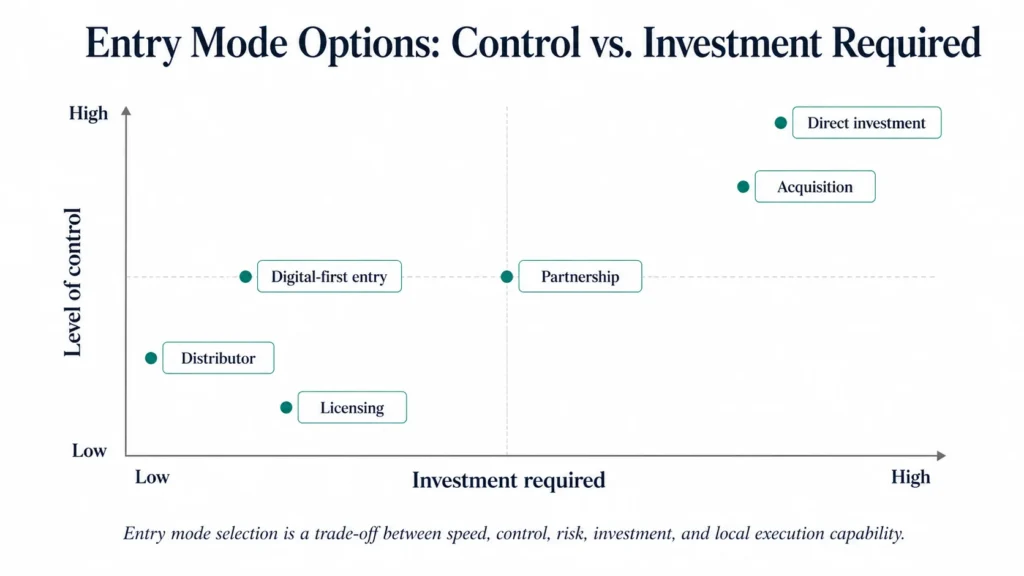 Entry Mode Options: Control vs. Investment Required

High

Level of control

Low

Direct investment

Acquisition

Digital-first entry

Partnership

Distributor

Licensing

Low

Investment required

High

Entry mode selection is a trade-off between speed, control, risk, investment, and local execution capability.